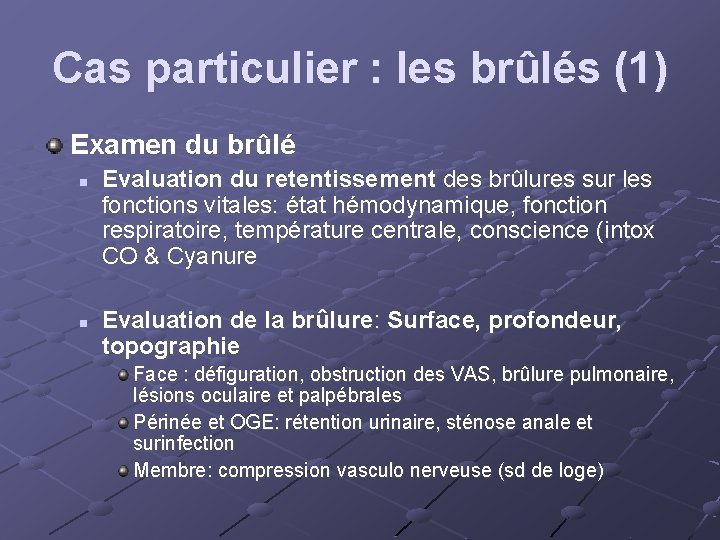 Cas particulier : les brûlés (1)

Examen du brûlé

Evaluation du retentissement des brûlures sur les fonctions vitales: état hémodynamique, fonction respiratoire, température centrale, conscience (intox CO & Cyanure

Evaluation de la brûlure: Surface, profondeur, topographie

Face : défiguration, obstruction des VAS, brûlure pulmonaire, lésions oculaire et palpébrales

Périnée et OGE: rétention urinaire, sténose anale et surinfection

Membre: compression vasculo nerveuse (sd de loge)